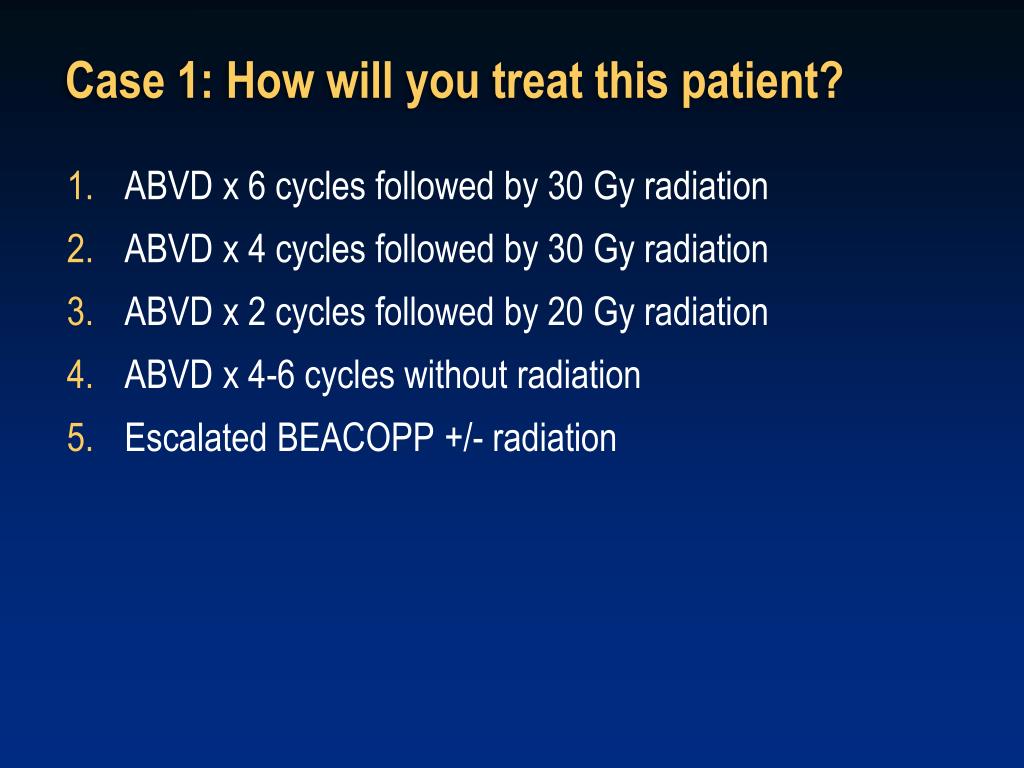 Case 1: How will you treat this patient?

1. ABVD x 6 cycles followed by 30 Gy radiation
2. ABVD x 4 cycles followed by 30 Gy radiation
3. ABVD x 2 cycles followed by 20 Gy radiation
4. ABVD x 4-6 cycles without radiation
5. Escalated BEACOPP +/- radiation